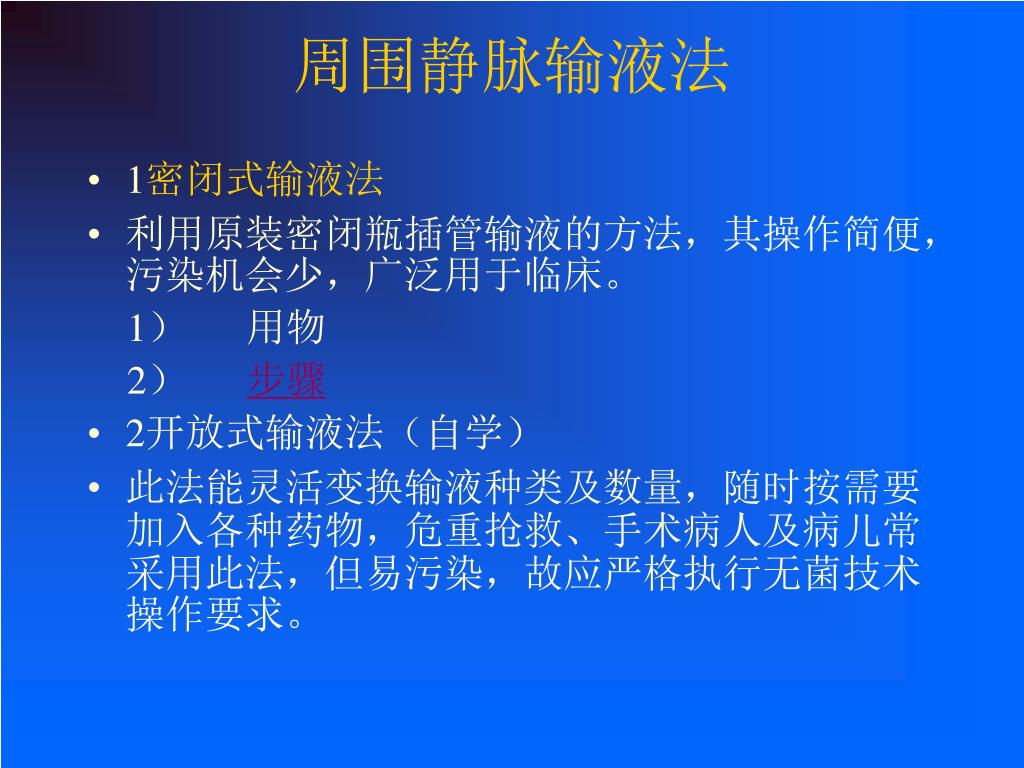 周围静脉输液法

• 1密闭式输液法
• 利用原装密闭瓶插管输液的方法，其操作简便，污染机会少，广泛用于临床。

1） 用物

2） 步骤

• 2开放式输液法（自学）
• 此法能灵活变换输液种类及数量，随时按需要加入各种药物，危重抢救、手术病人及病儿常采用此法，但易污染，故应严格执行无菌技术操作要求。